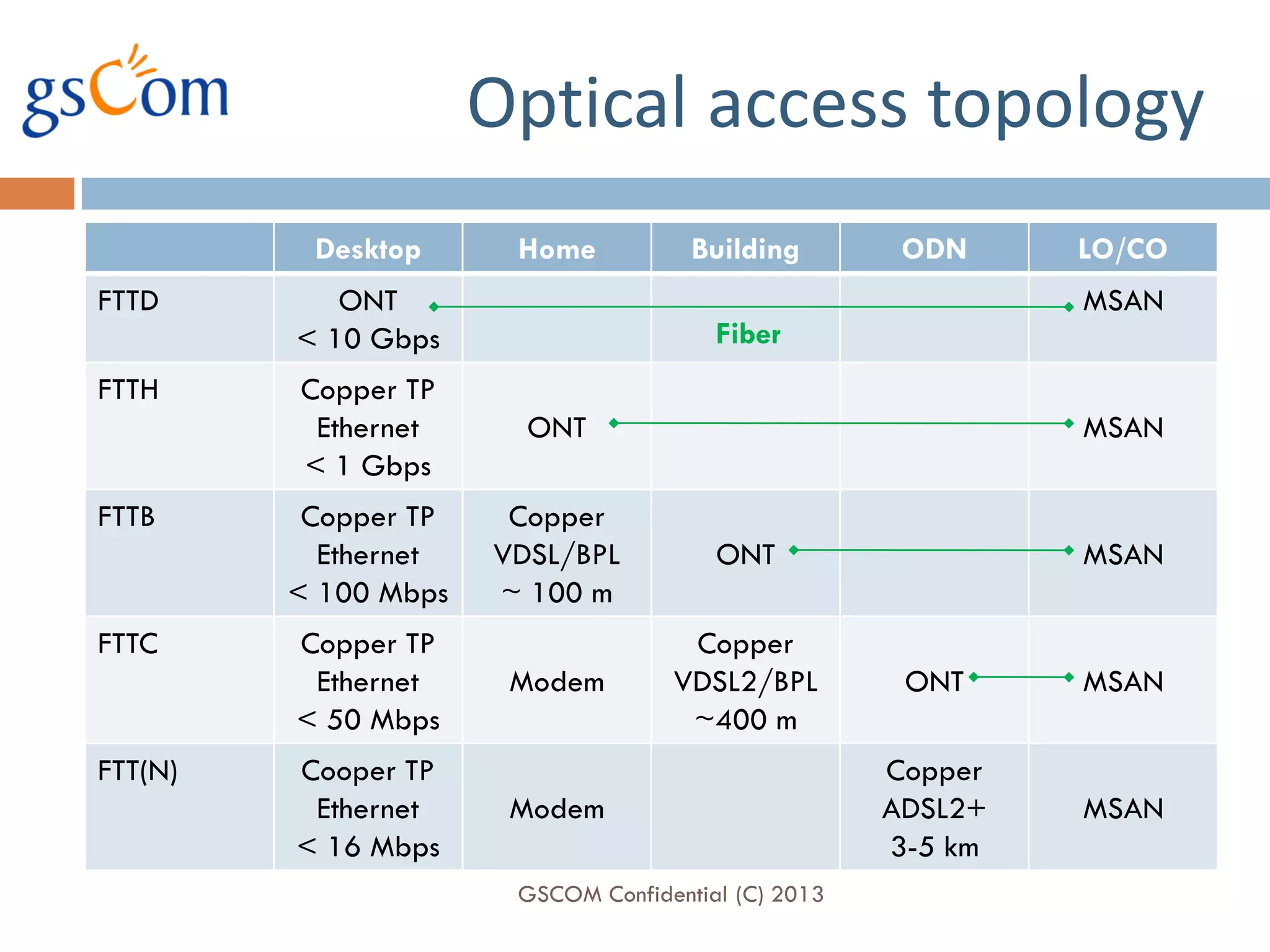 gsCom

Optical access topology

| | Desktop | Home | Building | ODN | LO/CO |
|---|---|---|---|---|---|
| FTTD | ONT < 10 Gbps | | Fiber | | MSAN |
| FTTH | Copper TP Ethernet < 1 Gbps | ONT | | | MSAN |
| FTTB | Copper TP Ethernet < 100 Mbps | Copper VDSL/BPL ~ 100 m | ONT | | MSAN |
| FTTC | Copper TP Ethernet < 50 Mbps | Modem | Copper VDSL2/BPL ~400 m | ONT | MSAN |
| FTT(N) | Cooper TP Ethernet < 16 Mbps | Modem | | Copper ADSL2+ 3-5 km | MSAN |

GSCOM Confidential (C) 2013